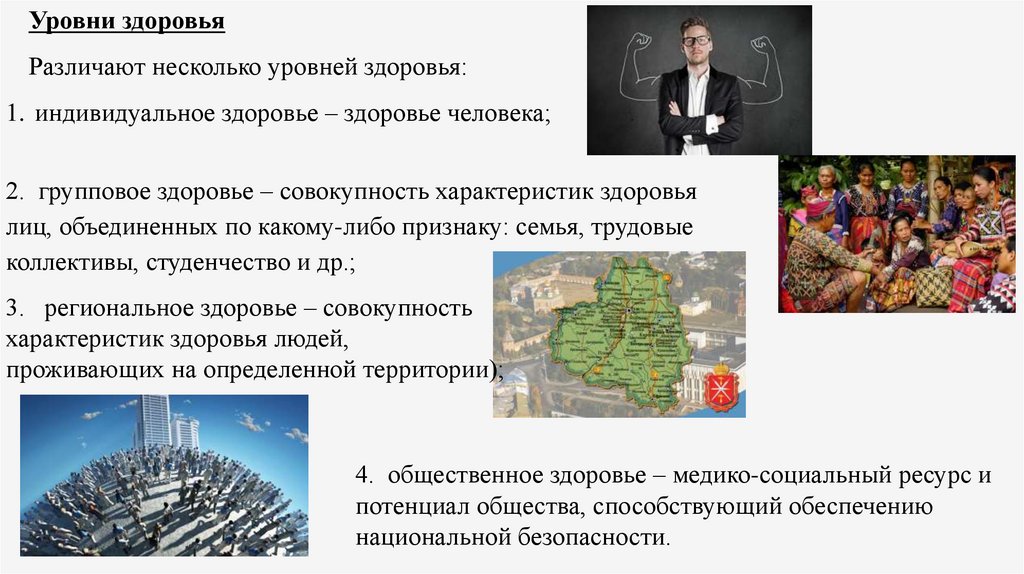 Уровни здоровья

Различают несколько уровней здоровья:

1. индивидуальное здоровье – здоровье человека;

2. групповое здоровье – совокупность характеристик здоровья лиц, объединенных по какому-либо признаку: семья, трудовые коллективы, студенчество и др.;

3. региональное здоровье – совокупность характеристик здоровья людей, проживающих на определенной территории);

4. общественное здоровье – медико-социальный ресурс и потенциал общества, способствующий обеспечению национальной безопасности.